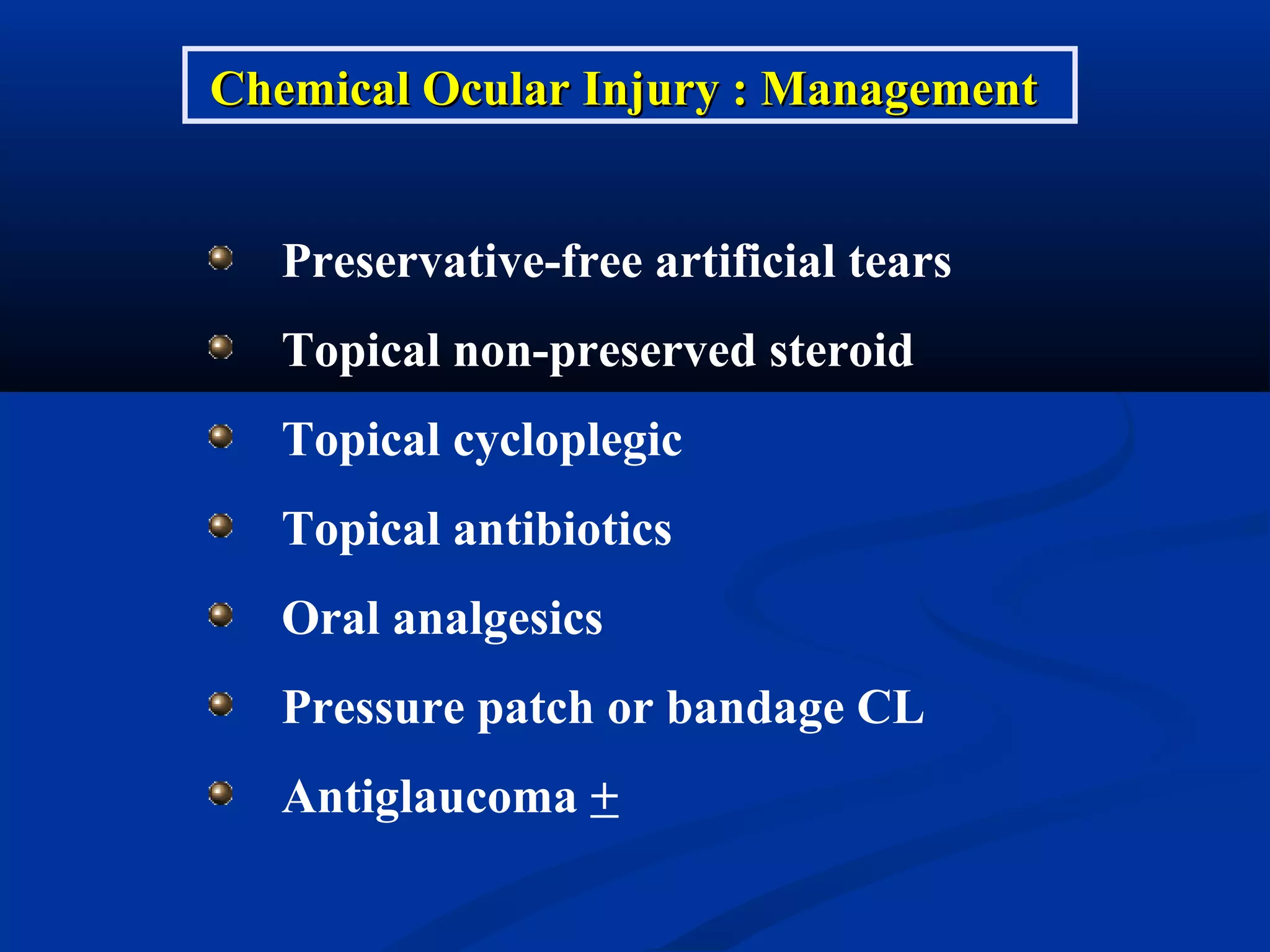 Chemical Ocular Injury : Management

- Preservative-free artificial tears
- Topical non-preserved steroid
- Topical cycloplegic
- Topical antibiotics
- Oral analgesics
- Pressure patch or bandage CL
- Antiglaucoma $\pm$